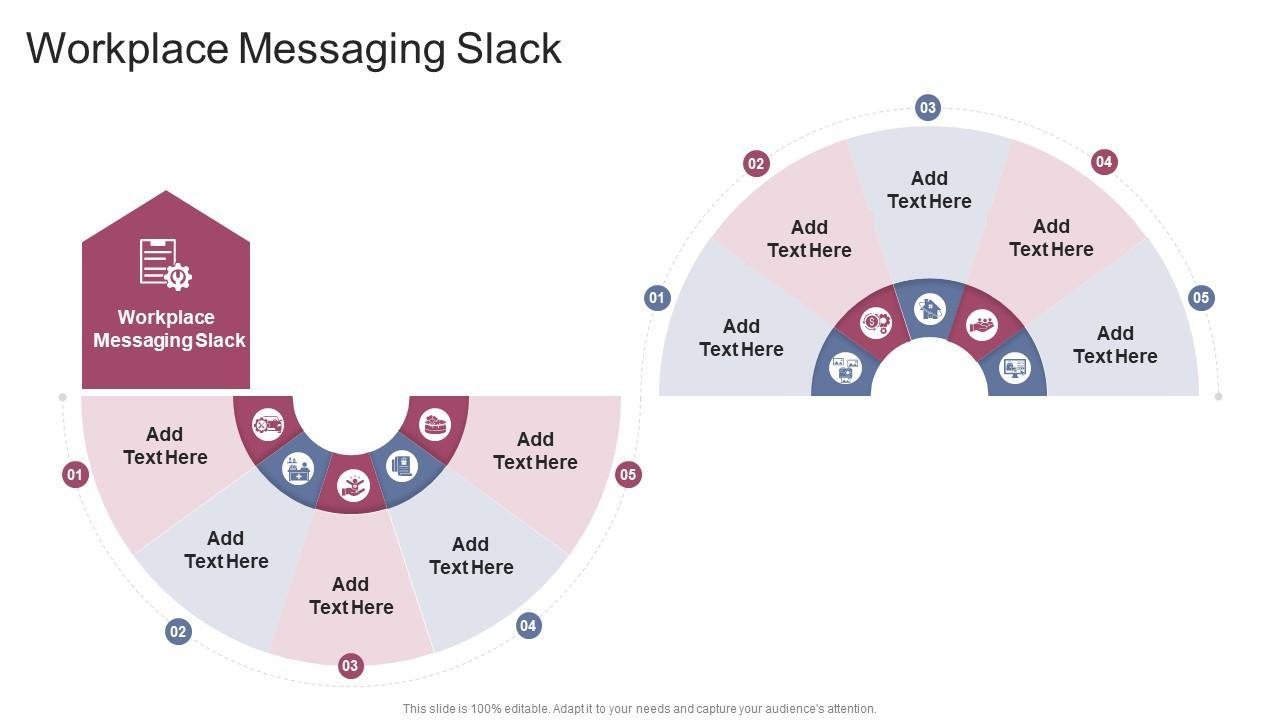 Workplace Messaging Slack

Workplace Messaging Slack

01
Add Text Here

02
Add Text Here

03
Add Text Here

04
Add Text Here

05
Add Text Here

01
Add Text Here

02
Add Text Here

03
Add Text Here

04
Add Text Here

05
Add Text Here

This slide is 100% editable. Adapt it to your needs and capture your audience's attention.